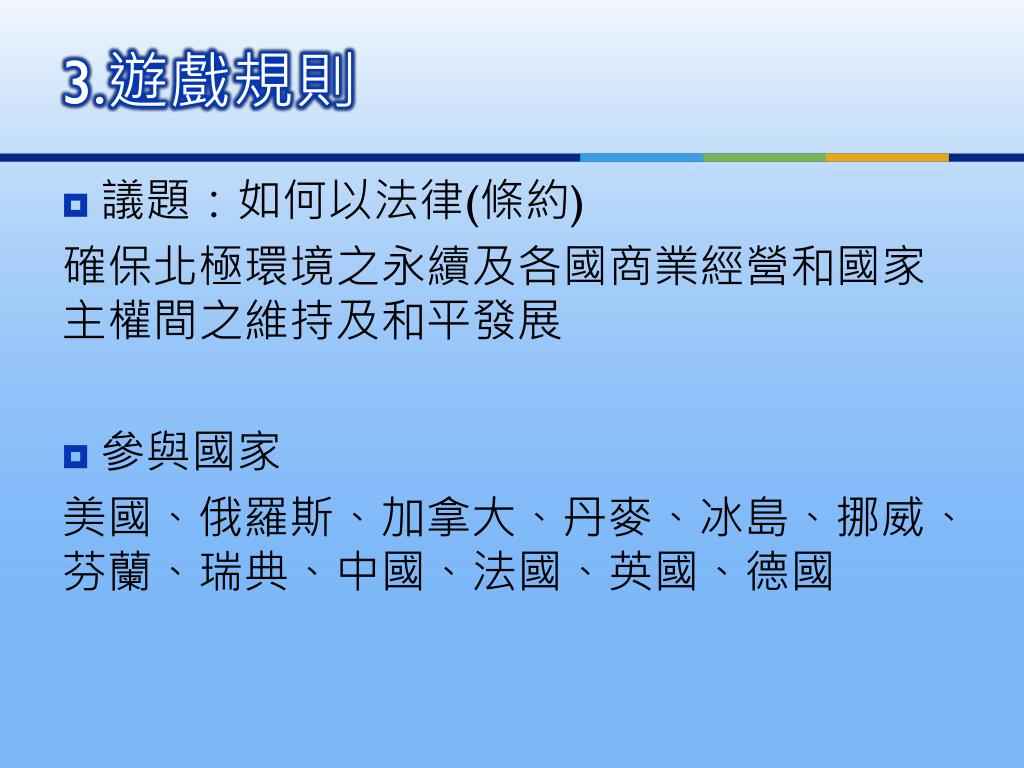 3.遊戲規則

議題：如何以法律(條約)
確保北極環境之永續及各國商業經營和國家主權間之維持及和平發展

參與國家
美國、俄羅斯、加拿大、丹麥、冰島、挪威、芬蘭、瑞典、中國、法國、英國、德國